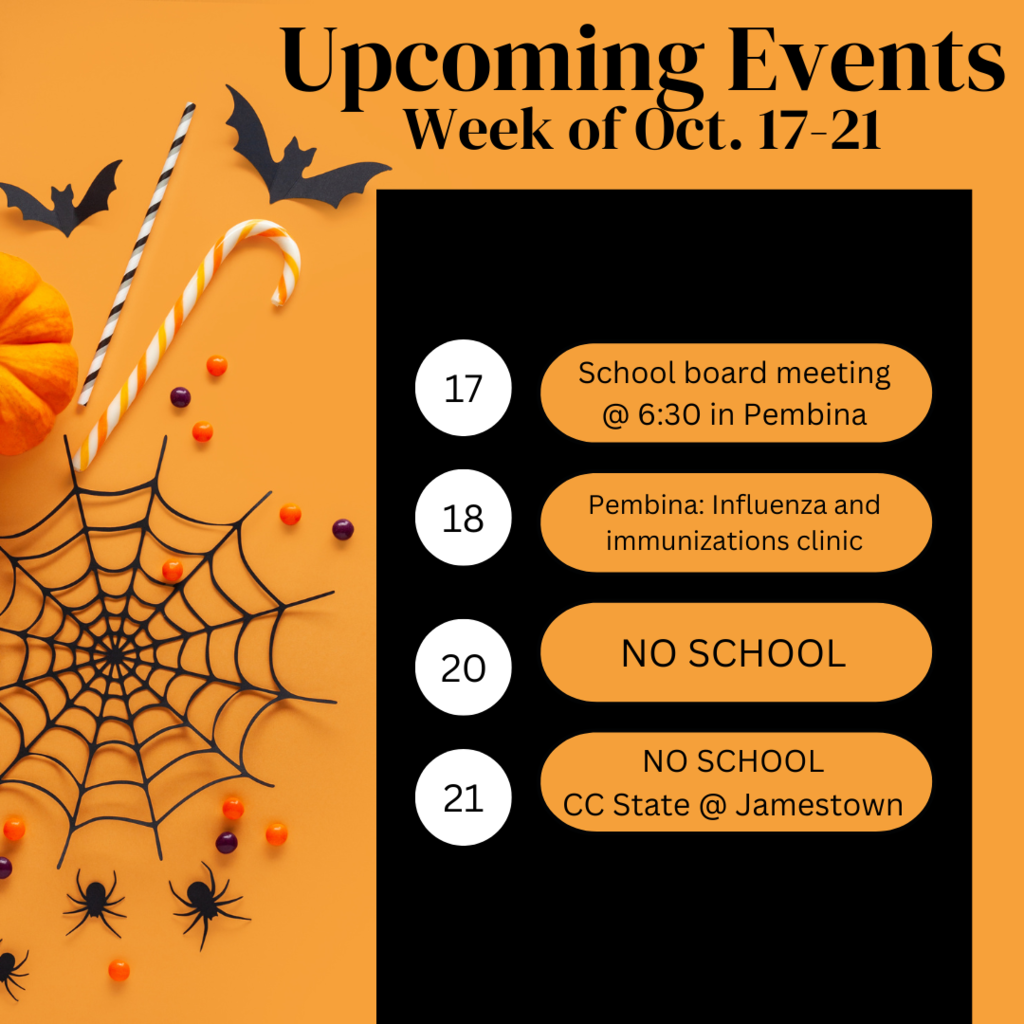 Upcoming Events
Week of Oct. 17-21

17
School board meeting @ 6:30 in Pembina

18
Pembina: Influenza and immunizations clinic

20
NO SCHOOL

21
NO SCHOOL
CC State @ Jamestown